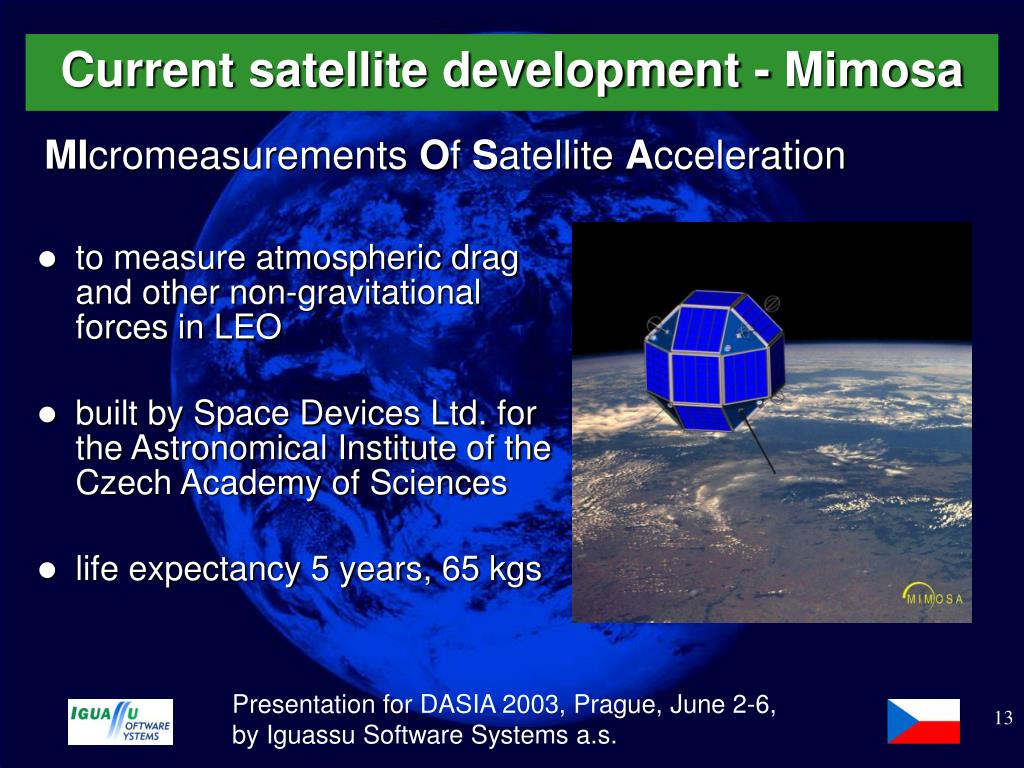 Current satellite development - Mimosa

MIcromeasurements Of Satellite Acceleration

● to measure atmospheric drag and other non-gravitational forces in LEO

● built by Space Devices Ltd. for the Astronomical Institute of the Czech Academy of Sciences

● life expectancy 5 years, 65 kgs

MIMOSA

IGUASSU SOFTWARE SYSTEMS

Presentation for DASIA 2003, Prague, June 2-6, by Iguassu Software Systems a.s.

13